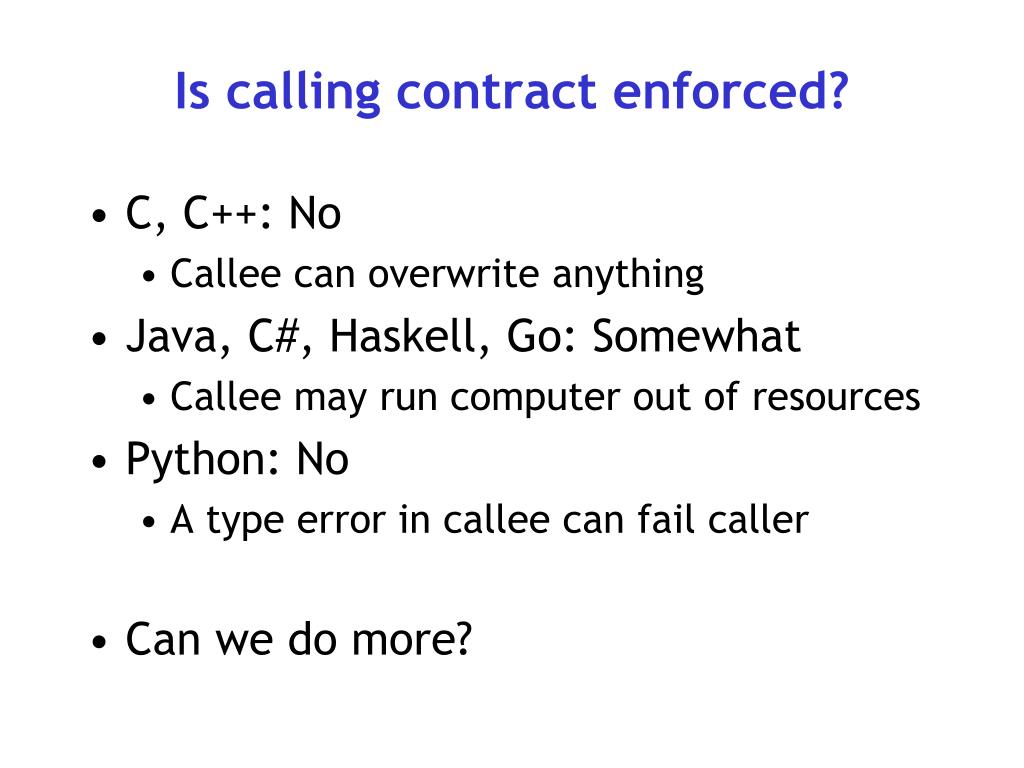 Is calling contract enforced?

• C, C++: No
  • Callee can overwrite anything
• Java, C#, Haskell, Go: Somewhat
  • Callee may run computer out of resources
• Python: No
  • A type error in callee can fail caller

• Can we do more?